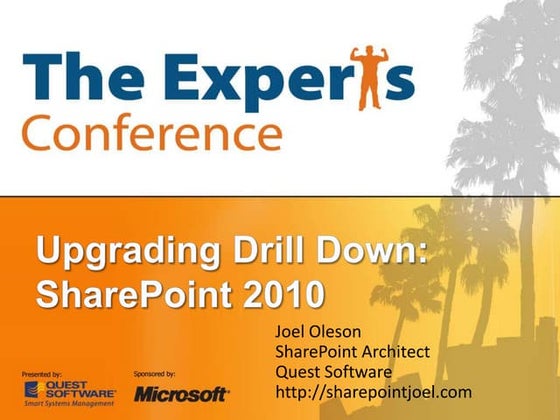 The Experts
Conference

Upgrading Drill Down:
SharePoint 2010

Joel Oleson
SharePoint Architect
Quest Software
http://sharepointjoel.com

Presented by:
QUEST SOFTWARE
Smart Systems Management

Sponsored by:
Microsoft